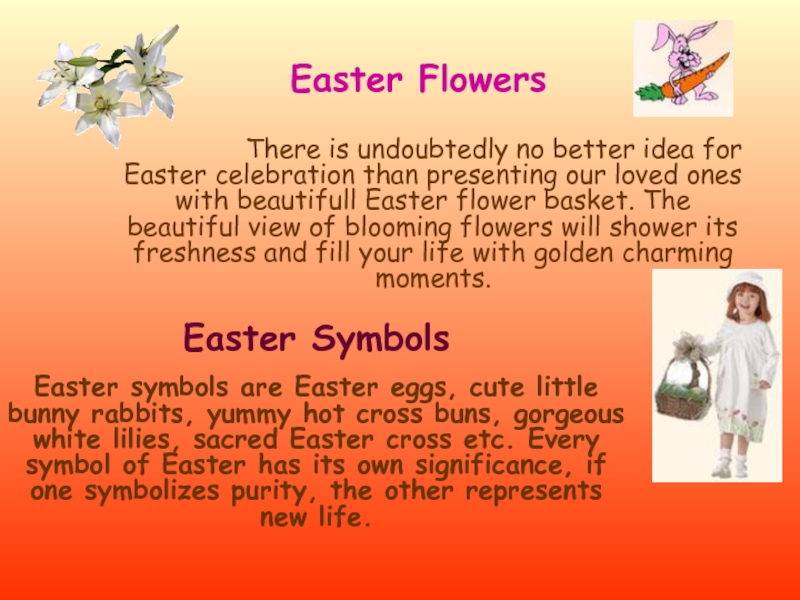 Easter Flowers

There is undoubtedly no better idea for Easter celebration than presenting our loved ones with beautifull Easter flower basket. The beautiful view of blooming flowers will shower its freshness and fill your life with golden charming moments.

Easter Symbols

Easter symbols are Easter eggs, cute little bunny rabbits, yummy hot cross buns, gorgeous white lilies, sacred Easter cross etc. Every symbol of Easter has its own significance, if one symbolizes purity, the other represents new life.